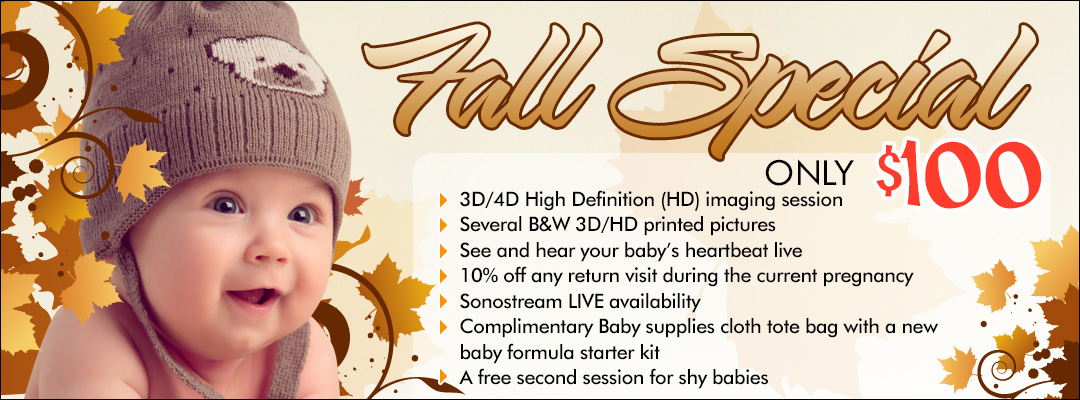 Fall Special

ONLY $100

3D/4D High Definition (HD) imaging session
Several B&W 3D/HD printed pictures
See and hear your baby's heartbeat live
10% off any return visit during the current pregnancy
Sonostream LIVE availability
Complimentary Baby supplies cloth tote bag with a new baby formula starter kit
A free second session for shy babies